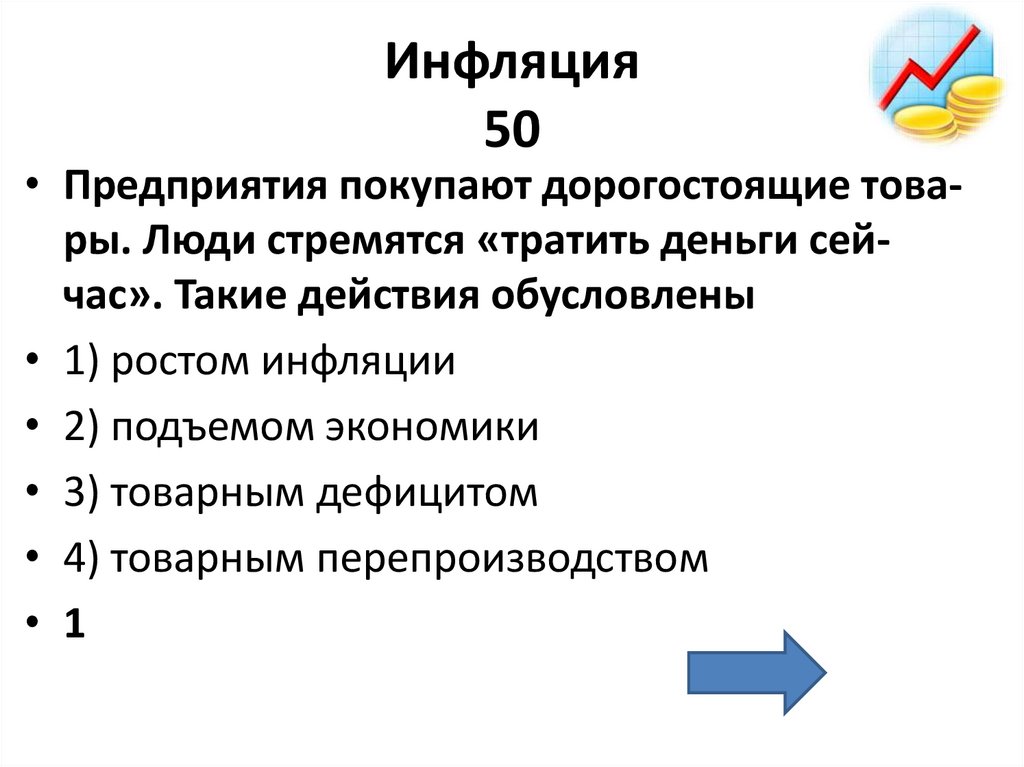 Инфляция
50

• Предприятия покупают дорогостоящие товары. Люди стремятся «тратить деньги сейчас». Такие действия обусловлены
• 1) ростом инфляции
• 2) подъемом экономики
• 3) товарным дефицитом
• 4) товарным перепроизводством
• 1